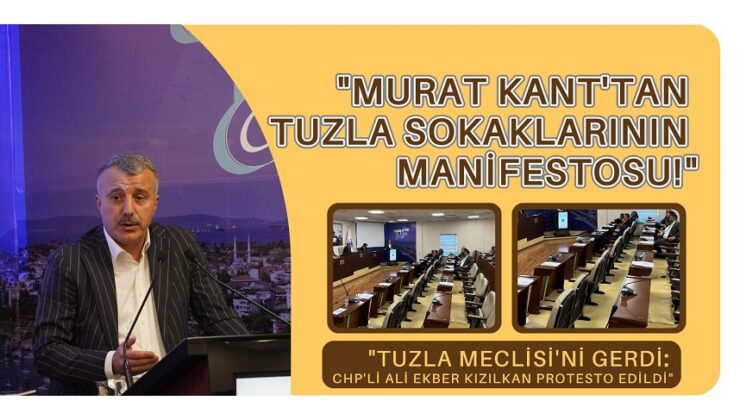 "MURAT KANT'TAN TUZLA SOKAKLARININ MANİFESTOSU!"

"TUZLA MECLİSİ'Nİ GERDİ: CHP'Lİ ALİ EKBER KIZILKAN PROTESTO EDİLDİ"